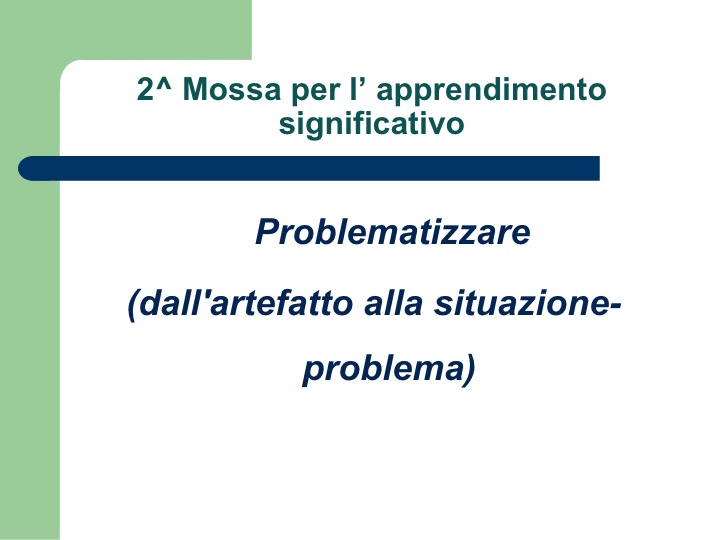 2^ Mossa per l’ apprendimento significativo

Problematizzare

(dall'artefatto alla situazione-problema)